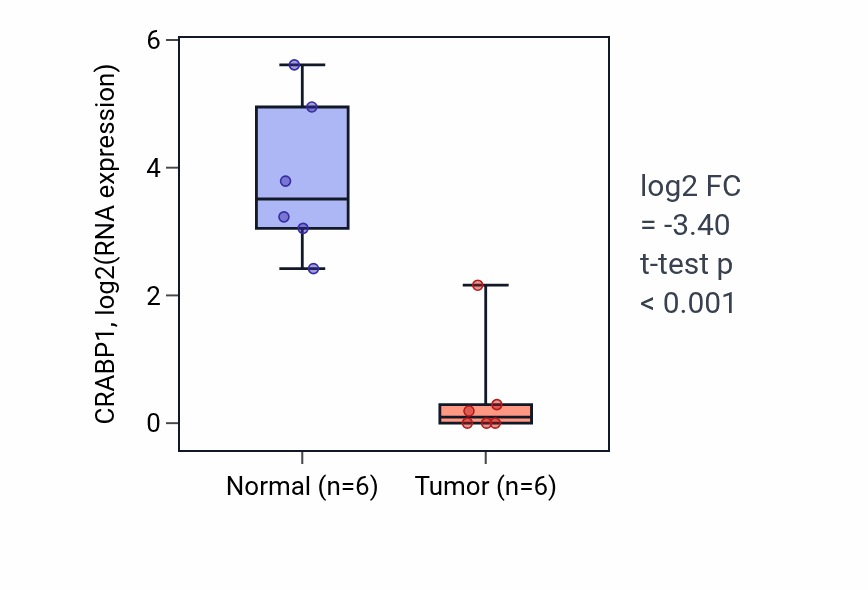 CRABP1, log2(RNA expression)

6
4
2
0

Normal (n=6)
Tumor (n=6)

log2 FC
= -3.40
t-test p
< 0.001